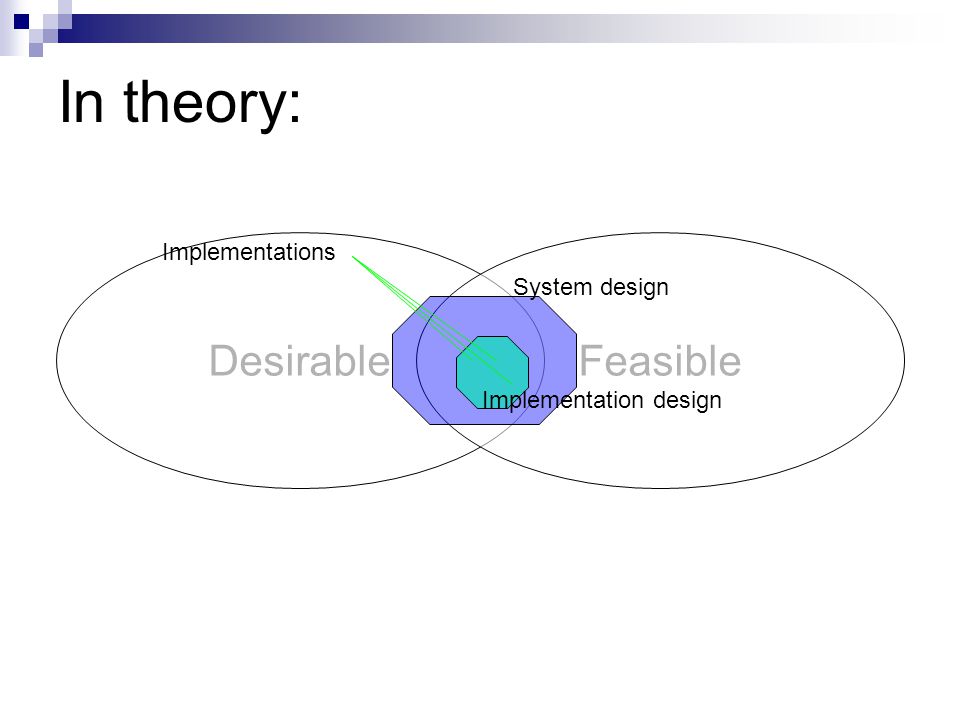 In theory:

Implementations

System design

Desirable

Feasible

Implementation design